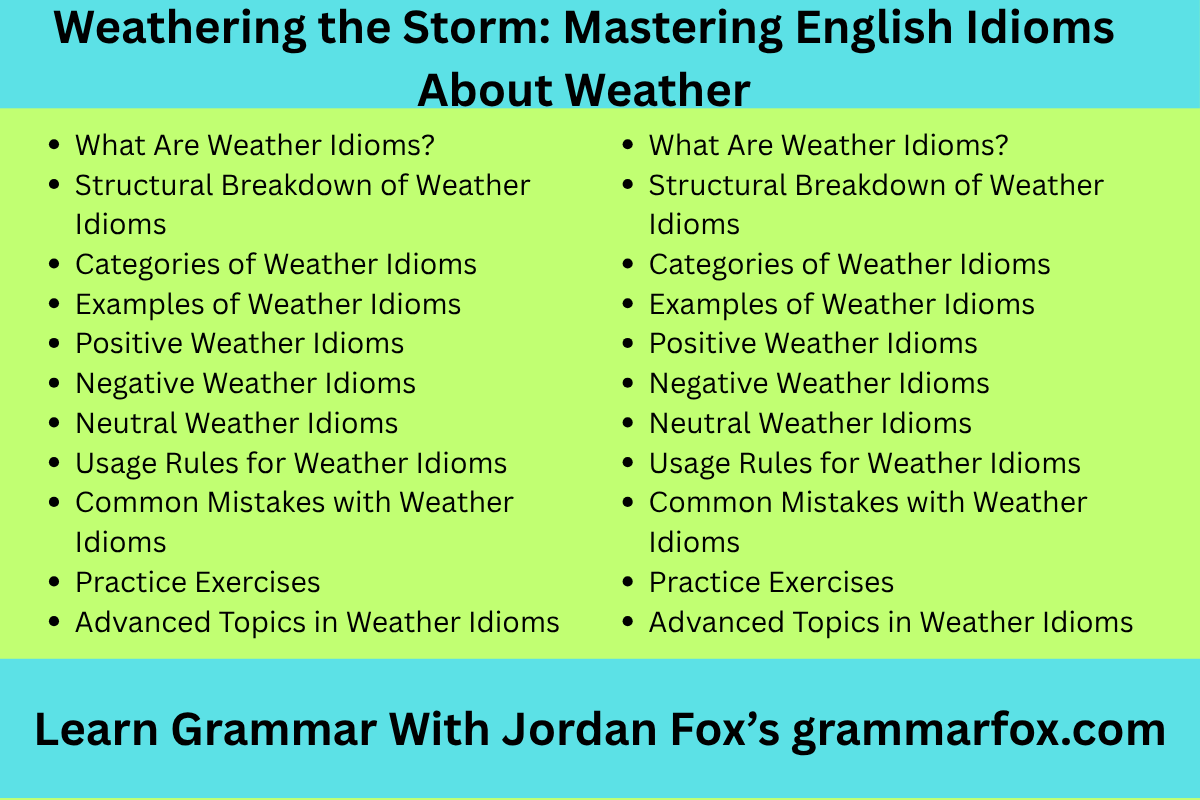 Weathering the Storm: Mastering English Idioms About Weather

- What Are Weather Idioms?
- Structural Breakdown of Weather Idioms
- Categories of Weather Idioms
- Examples of Weather Idioms
- Positive Weather Idioms
- Negative Weather Idioms
- Neutral Weather Idioms
- Usage Rules for Weather Idioms
- Common Mistakes with Weather Idioms
- Practice Exercises
- Advanced Topics in Weather Idioms

- What Are Weather Idioms?
- Structural Breakdown of Weather Idioms
- Categories of Weather Idioms
- Examples of Weather Idioms
- Positive Weather Idioms
- Negative Weather Idioms
- Neutral Weather Idioms
- Usage Rules for Weather Idioms
- Common Mistakes with Weather Idioms
- Practice Exercises
- Advanced Topics in Weather Idioms

Learn Grammar With Jordan Fox's grammarfox.com